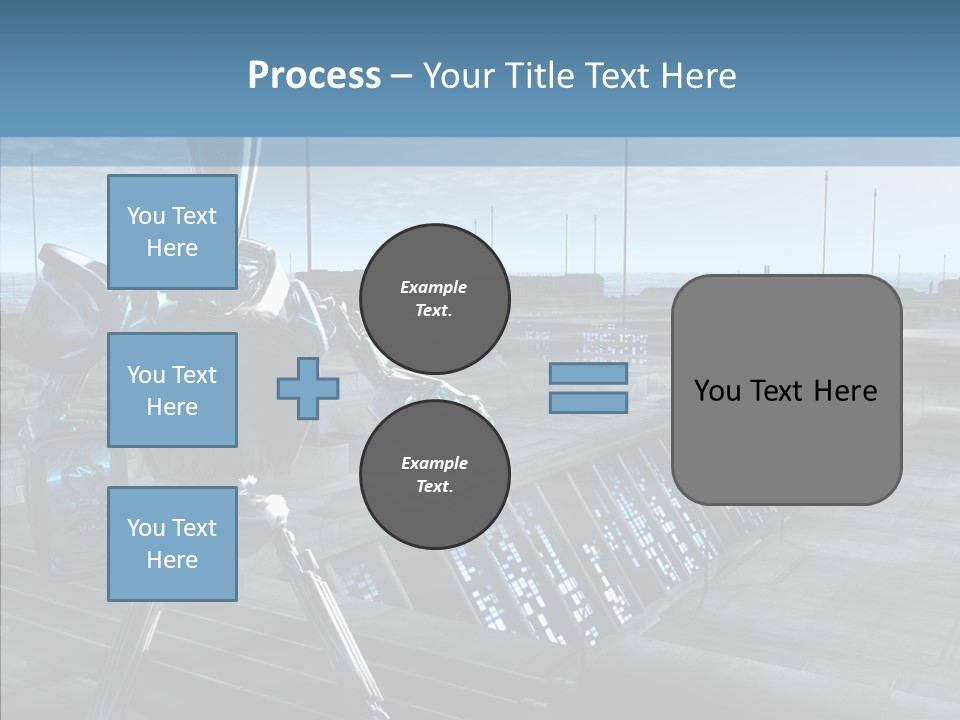 Process – Your Title Text Here

You Text Here

You Text Here

You Text Here

Example Text.

Example Text.

You Text Here